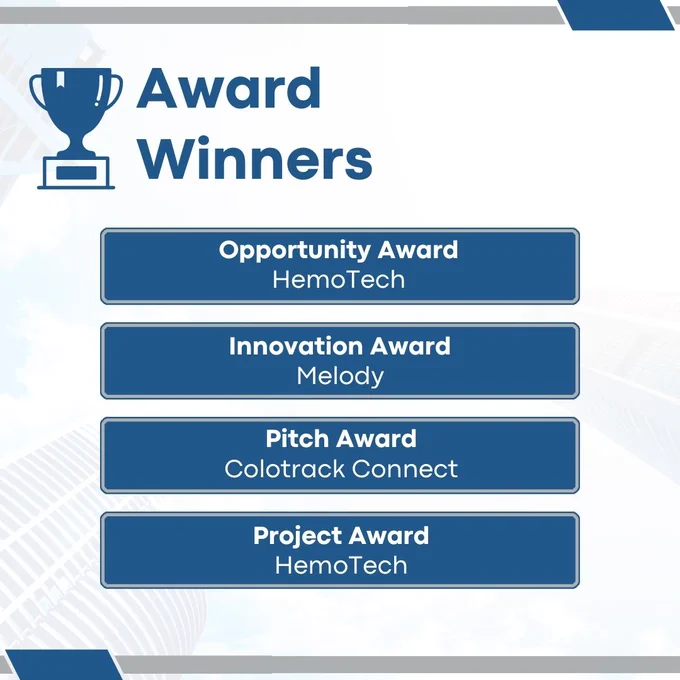 Award Winners

Opportunity Award
HemoTech

Innovation Award
Melody

Pitch Award
Colotrack Connect

Project Award
HemoTech